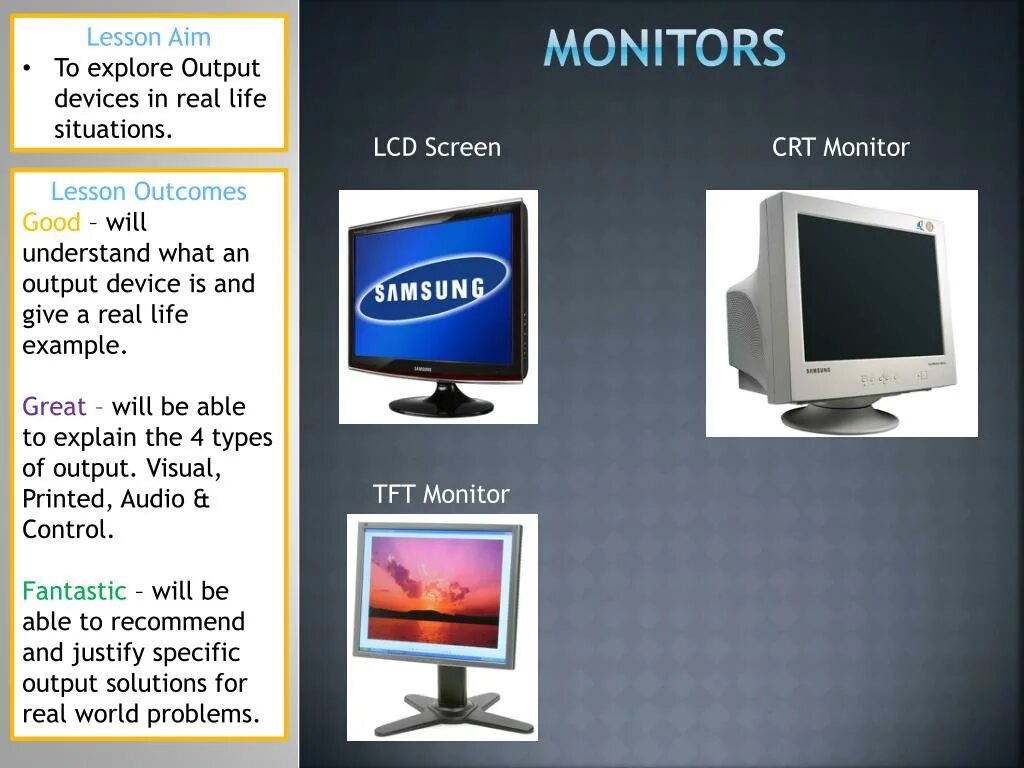 Lesson Aim
• To explore Output devices in real life situations.

Lesson Outcomes
Good – will understand what an output device is and give a real life example.

Great – will be able to explain the 4 types of output. Visual, Printed, Audio & Control.

Fantastic – will be able to recommend and justify specific output solutions for real world problems.

MONITORS

LCD Screen

SAMSUNG

SAMSUNG

CRT Monitor

SAMSUNG

TFT Monitor